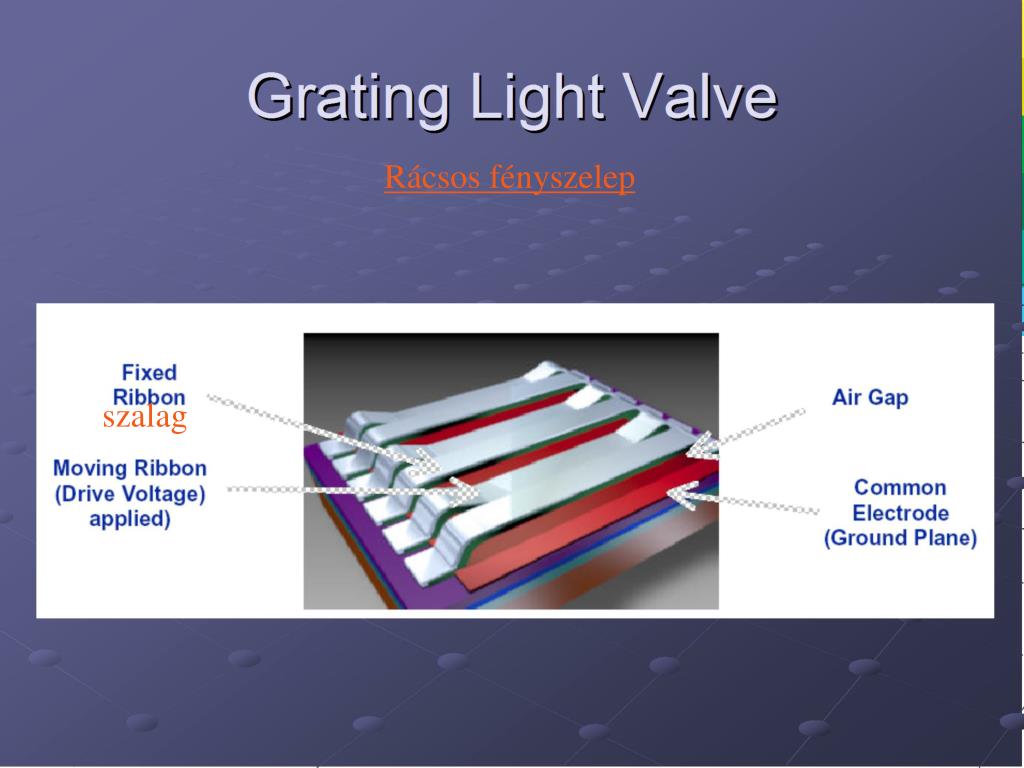 Grating Light Valve

Rácsos fényszelep

Fixed Ribbon
szalag

Moving Ribbon (Drive Voltage) applied)

Air Gap

Common Electrode (Ground Plane)